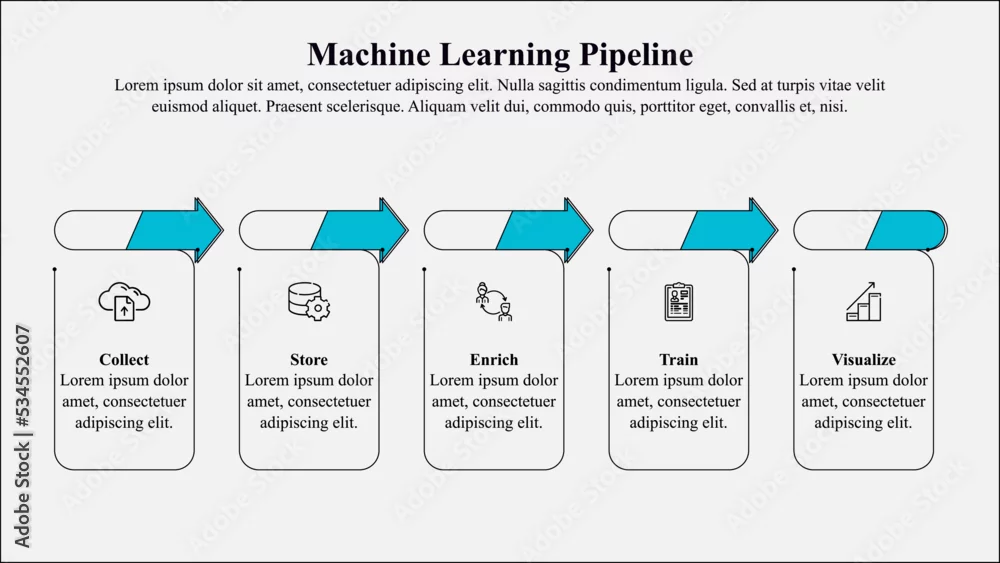 Machine Learning Pipeline

Lorem ipsum dolor sit amet, consectetuer adipiscing elit. Nulla sagittis condimentum ligula. Sed at turpis vitae velit euismod aliquet. Praesent scelerisque. Aliquam velit dui, commodo quis, porttitor eget, convallis et, nisi.

Collect
Lorem ipsum dolor amet, consectetuer adipiscing elit.

Store
Lorem ipsum dolor amet, consectetuer adipiscing elit.

Enrich
Lorem ipsum dolor amet, consectetuer adipiscing elit.

Train
Lorem ipsum dolor amet, consectetuer adipiscing elit.

Visualize
Lorem ipsum dolor amet, consectetuer adipiscing elit.

Adobe Stock | #534552607